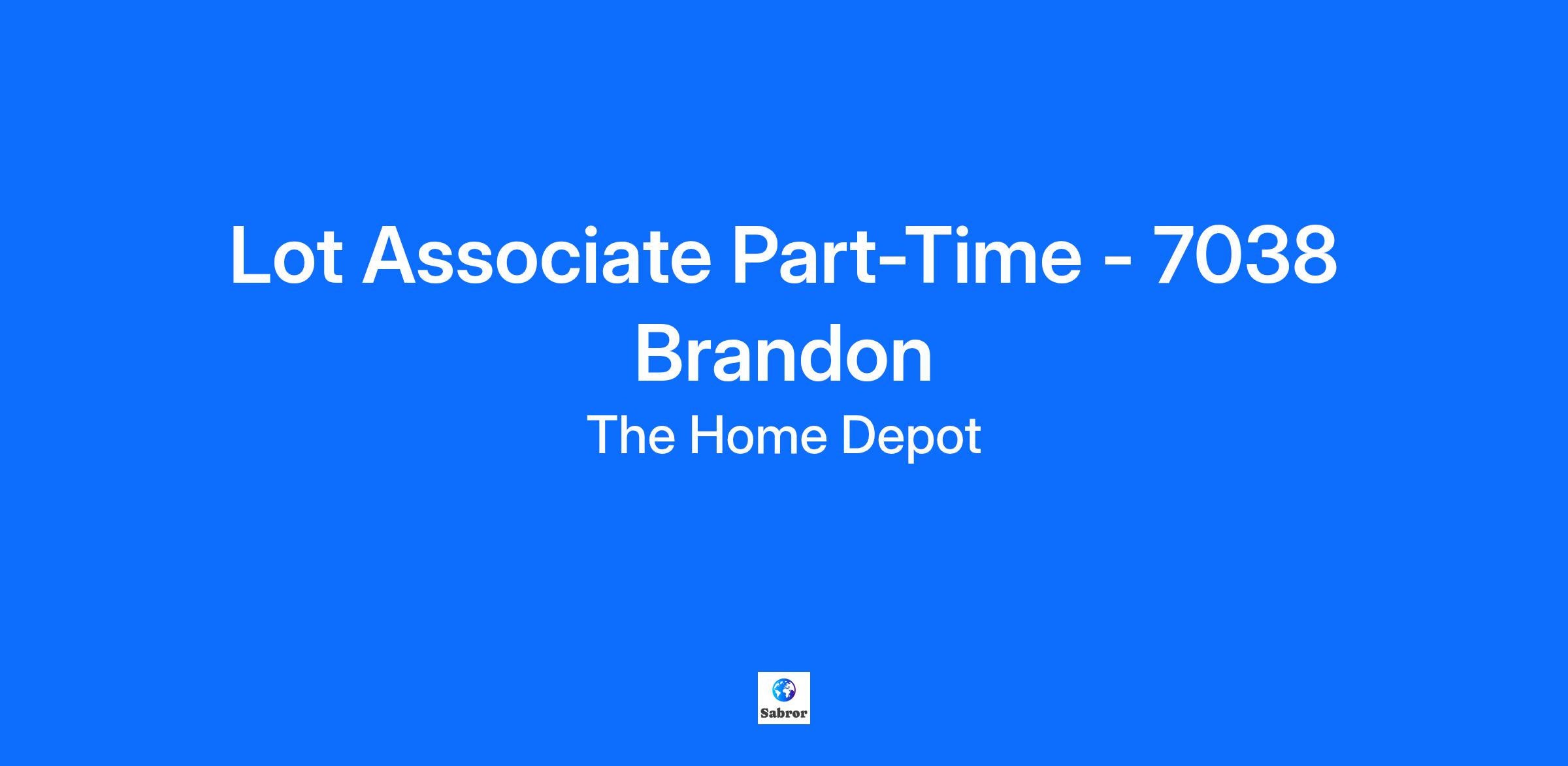 Lot Associate Part-Time - 7038 Brandon

The Home Depot

Sabror